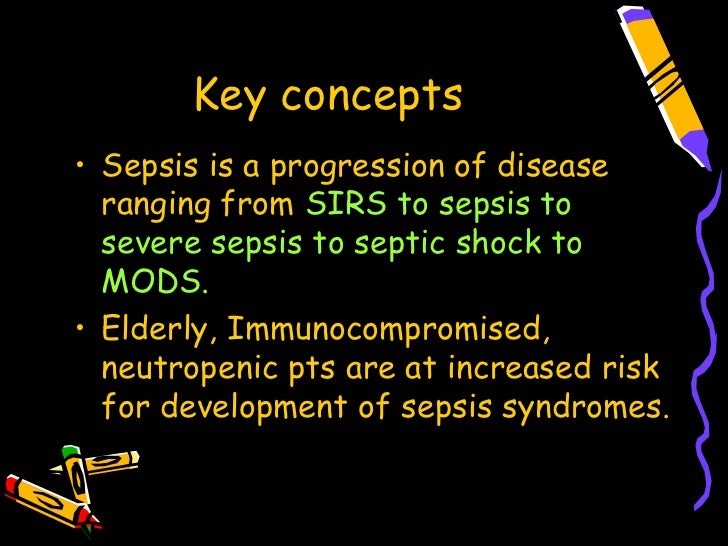 Key concepts

• Sepsis is a progression of disease ranging from SIRS to sepsis to severe sepsis to septic shock to MODS.

• Elderly, Immunocompromised, neutropenic pts are at increased risk for development of sepsis syndromes.